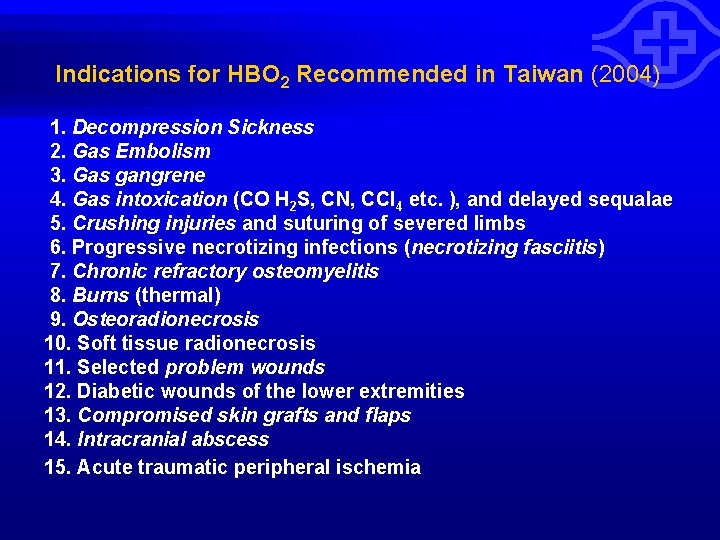 Indications for $HBO_2$ Recommended in Taiwan (2004)

1. Decompression Sickness
2. Gas Embolism
3. Gas gangrene
4. Gas intoxication (CO $H_2S$, CN, $CCl_4$ etc. ), and delayed sequalae
5. Crushing injuries and suturing of severed limbs
6. Progressive necrotizing infections (necrotizing fasciitis)
7. Chronic refractory osteomyelitis
8. Burns (thermal)
9. Osteoradionecrosis
10. Soft tissue radionecrosis
11. Selected problem wounds
12. Diabetic wounds of the lower extremities
13. Compromised skin grafts and flaps
14. Intracranial abscess
15. Acute traumatic peripheral ischemia